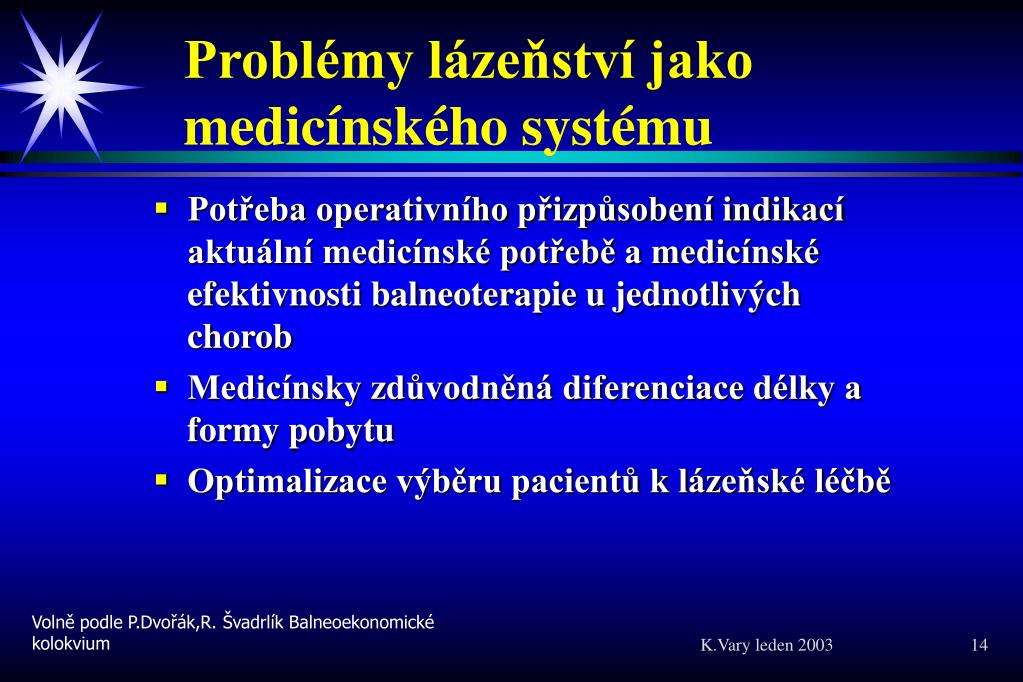 Problémy lázeňství jako medicínského systému

▪ Potřeba operativního přizpůsobení indikací aktuální medicínské potřebě a medicínské efektivnosti balneoterapie u jednotlivých chorob

▪ Medicínsky zdůvodněná diferenciace délky a formy pobytu

▪ Optimalizace výběru pacientů k lázeňské léčbě

Volně podle P.Dvořák,R. Švadrlík Balneoekonomické kolokvium

K.Vary leden 2003

14